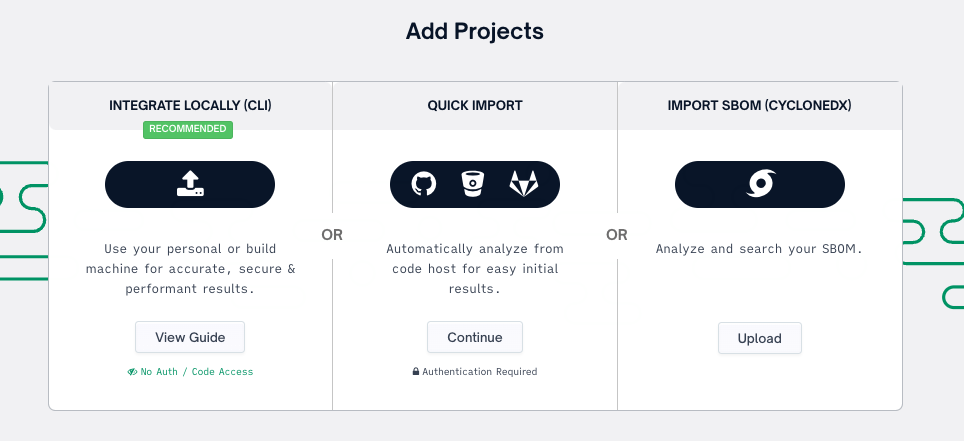 Add Projects

INTEGRATE LOCALLY (CLI)

RECOMMENDED

Use your personal or build machine for accurate, secure & performant results.

View Guide

No Auth / Code Access

OR

QUICK IMPORT

Automatically analyze from code host for easy initial results.

Continue

Authentication Required

OR

IMPORT SBOM (CYCLONEDX)

Analyze and search your SBOM.

Upload